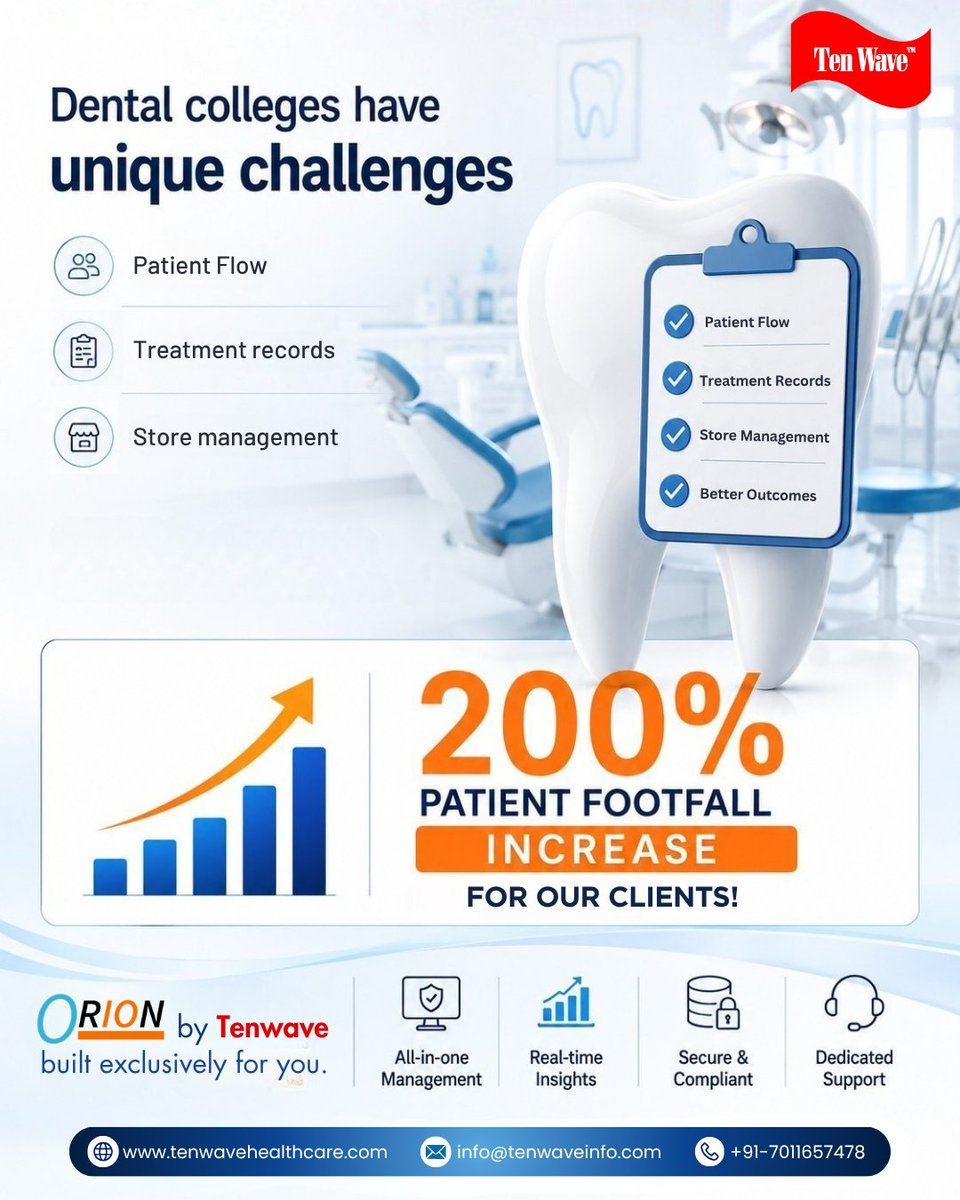 Ten Wave™

Dental colleges have unique challenges

Patient Flow

Treatment records

Store management

Patient Flow

Treatment Records

Store Management

Better Outcomes

200%

PATIENT FOOTFALL

INCREASE

FOR OUR CLIENTS!

ORION by Tenwave

built exclusively for you.

All-in-one Management

Real-time Insights

Secure & Compliant

Dedicated Support

www.tenwavehealthcare.com

info@tenwaveinfo.com

+91-7011657478